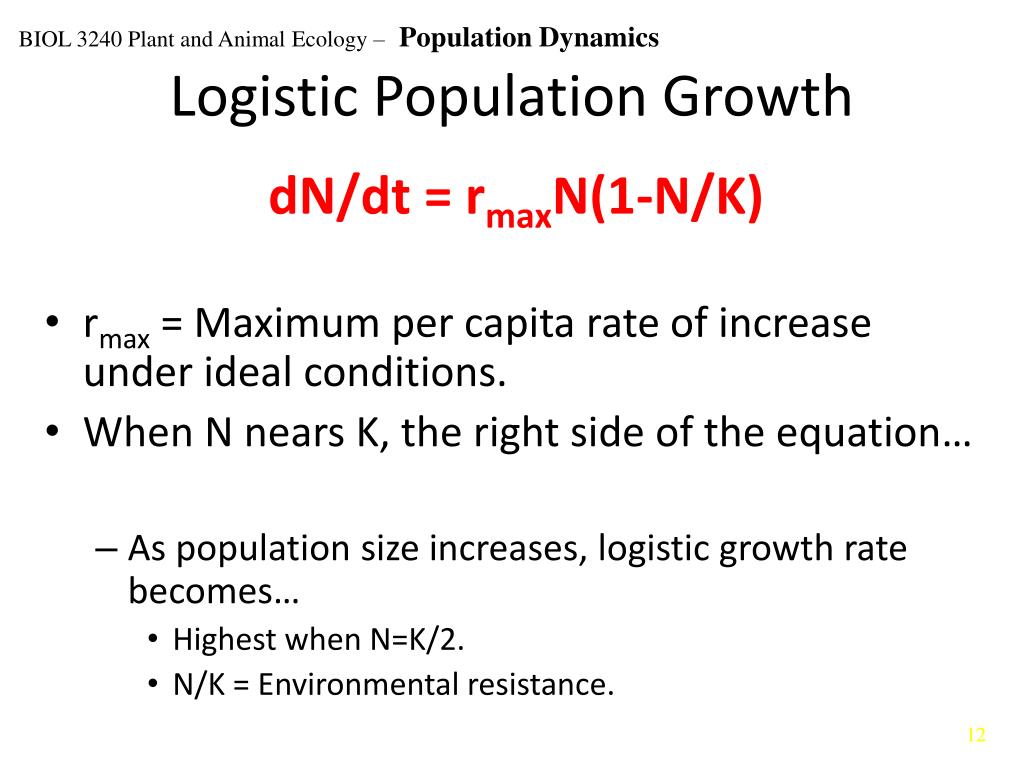 BIOL 3240 Plant and Animal Ecology – Population Dynamics

Logistic Population Growth

$dN/dt = r_{max}N(1-N/K)$

• $r_{max}$ = Maximum per capita rate of increase under ideal conditions.
• When N nears K, the right side of the equation…

– As population size increases, logistic growth rate becomes…
• Highest when N=K/2.
• N/K = Environmental resistance.

12